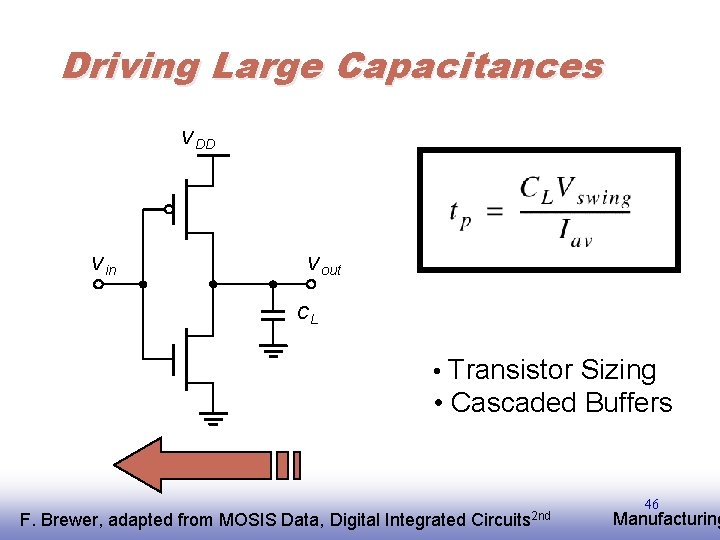 Driving Large Capacitances

$V_{DD}$

$V_{in}$

$V_{out}$

$C_L$

$t_p = \frac{C_L V_{swing}}{I_{av}}$

• Transistor Sizing
• Cascaded Buffers

46

F. Brewer, adapted from MOSIS Data, Digital Integrated Circuits$^{2nd}$

Manufacturing